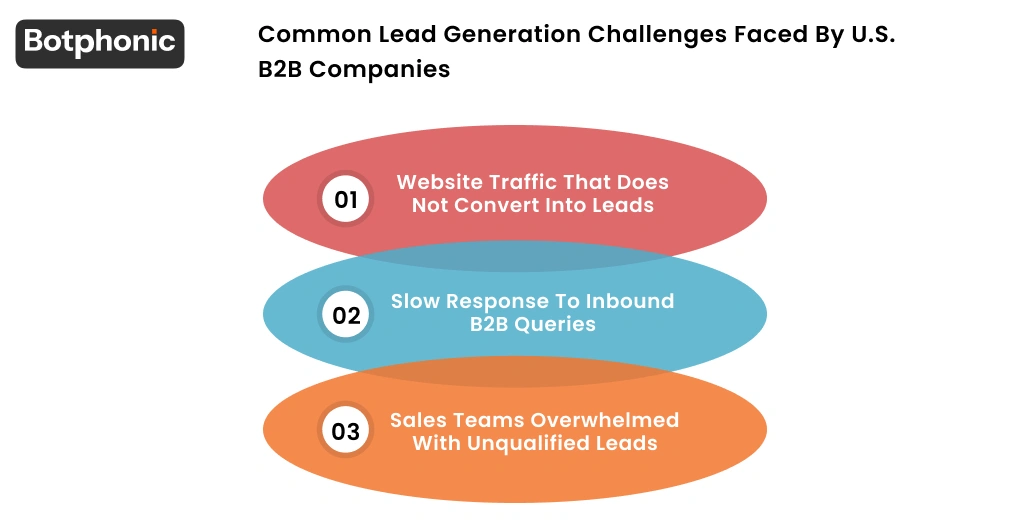 Botphonic

Common Lead Generation Challenges Faced By U.S. B2B Companies

01 Website Traffic That Does Not Convert Into Leads

02 Slow Response To Inbound B2B Queries

03 Sales Teams Overwhelmed With Unqualified Leads